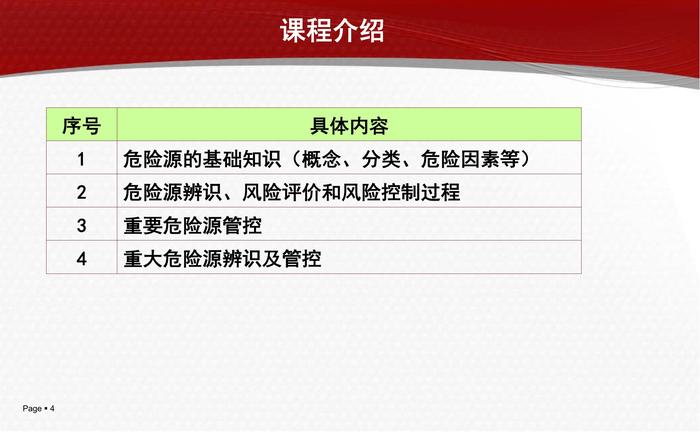 课程介绍

| 序号 | 具体内容 |
|---|---|
| 1 | 危险源的基础知识（概念、分类、危险因素等） |
| 2 | 危险源辨识、风险评价和风险控制过程 |
| 3 | 重要危险源管控 |
| 4 | 重大危险源辨识及管控 |

Page ▪ 4